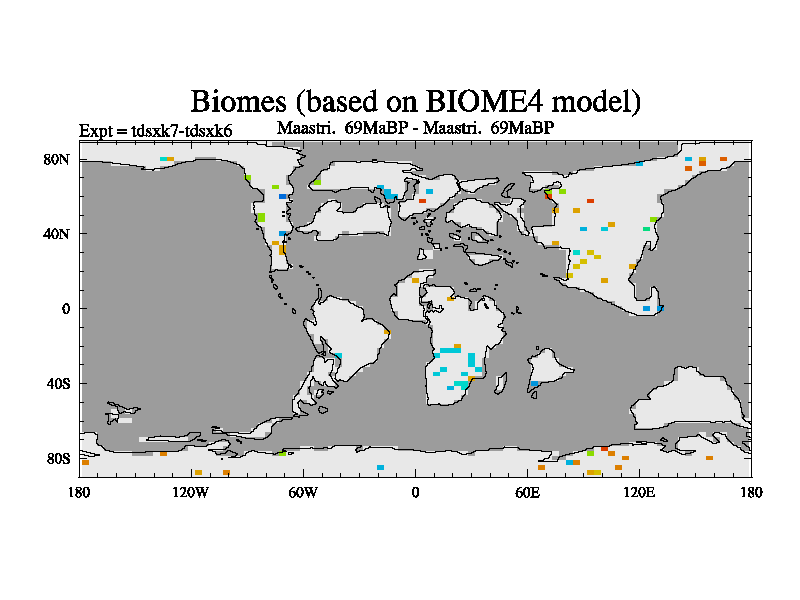 Biomes (based on BIOME4 model)

Expt = tdsxk7-tdsxk6

Maastri. 69MaBP - Maastri. 69MaBP

80N
40N
0
40S
80S

180
120W
60W
0
60E
120E
180